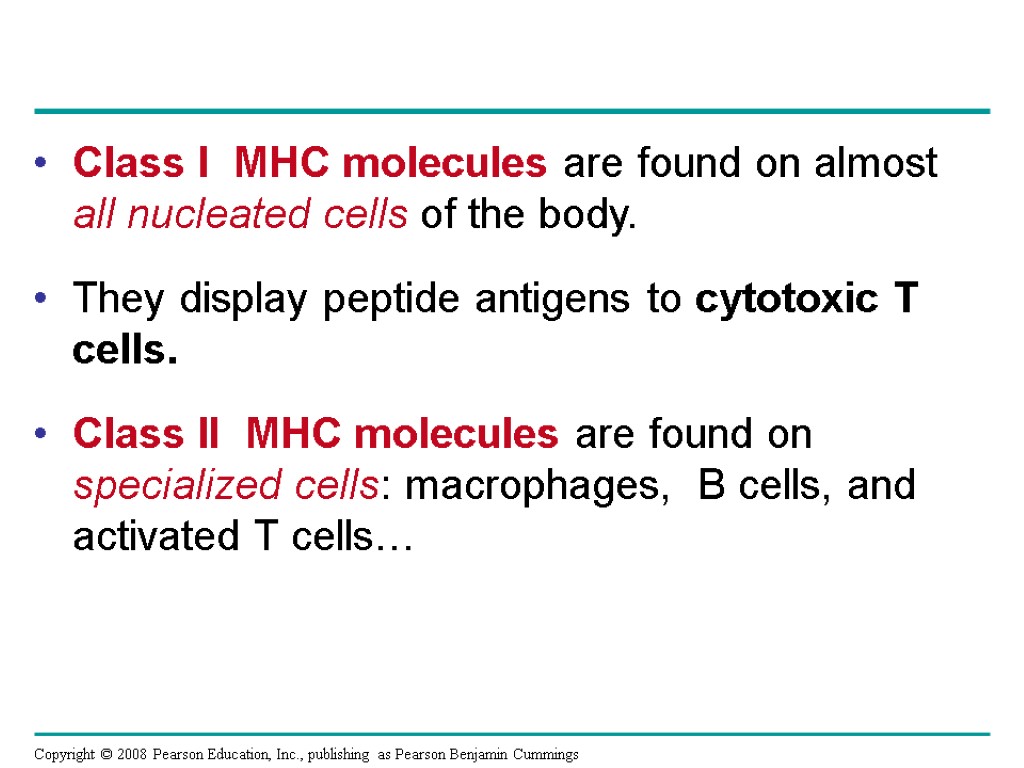 • Class I MHC molecules are found on almost all nucleated cells of the body.

• They display peptide antigens to cytotoxic T cells.

• Class II MHC molecules are found on specialized cells: macrophages, B cells, and activated T cells…

Copyright © 2008 Pearson Education, Inc., publishing as Pearson Benjamin Cummings